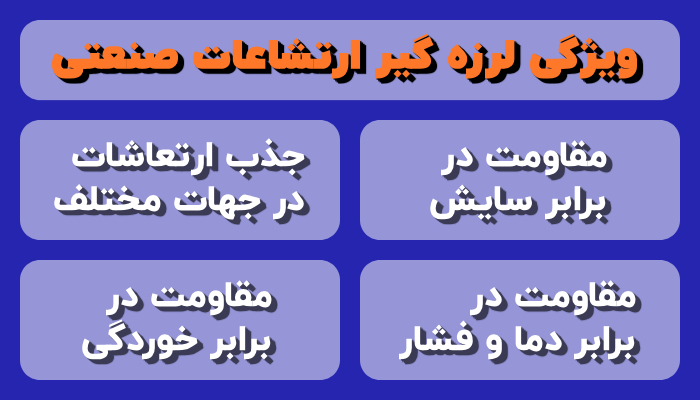 ویژگی لرزه گیر ارتشاعات صنعتی

مقاومت در برابر سایش

جذب ارتعاشات در جهات مختلف

مقاومت در برابر دما و فشار

مقاومت در برابر خوردگی